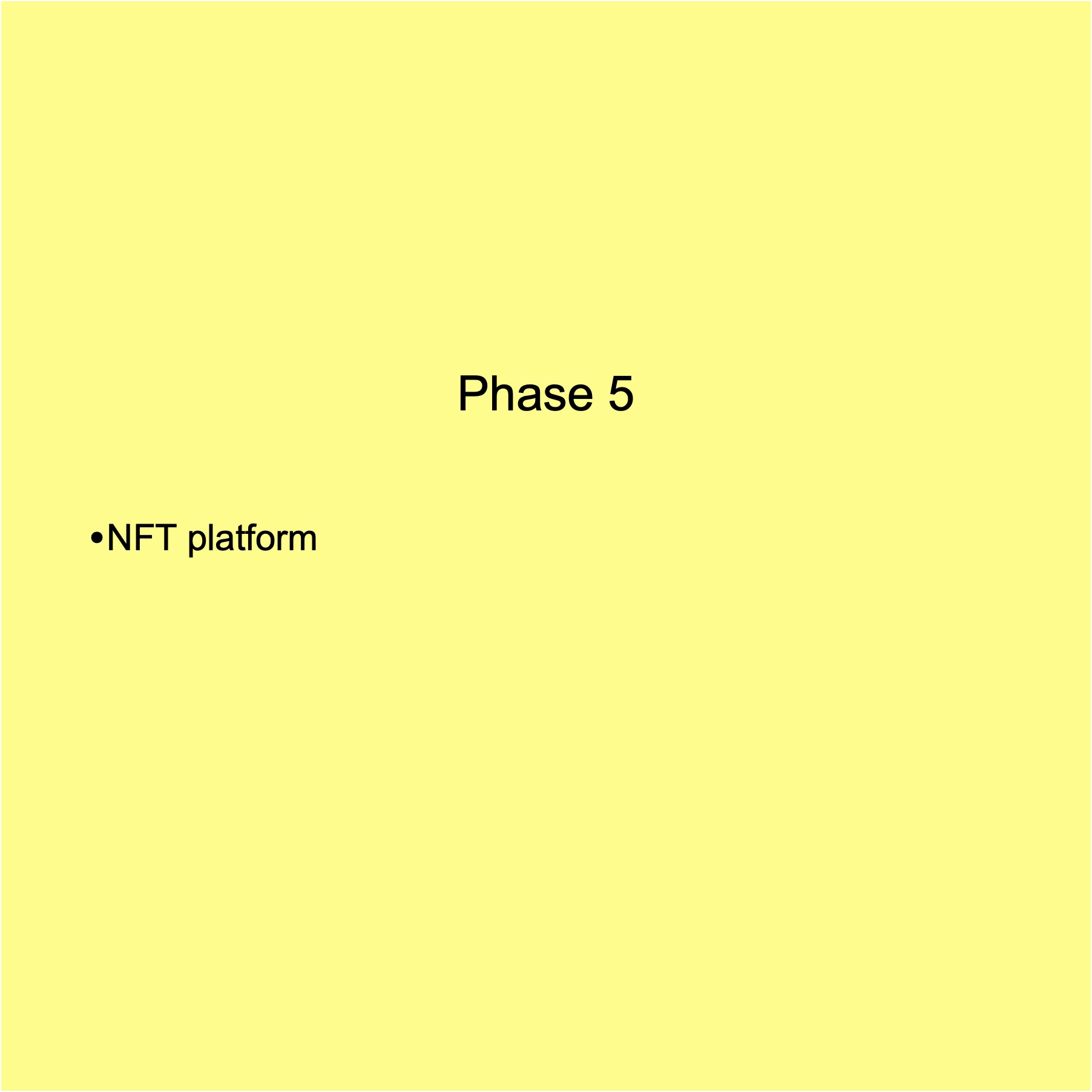 Phase 5

•NFT platform